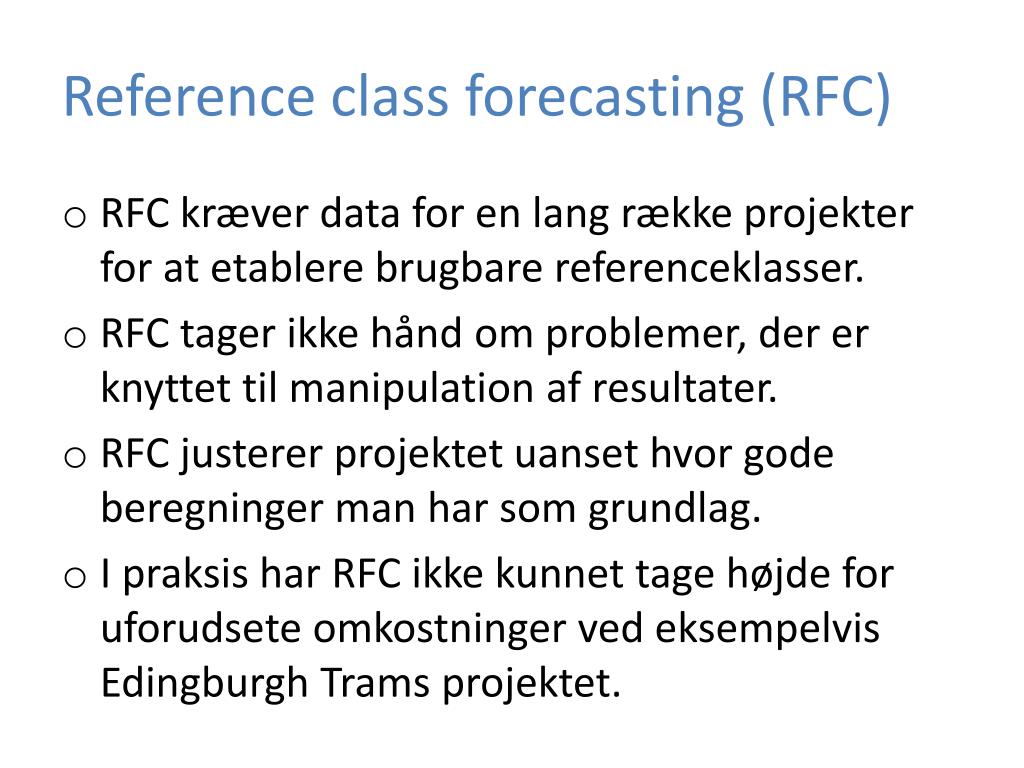 Reference class forecasting (RFC)

o RFC kræver data for en lang række projekter for at etablere brugbare referenceklasser.

o RFC tager ikke hånd om problemer, der er knyttet til manipulation af resultater.

o RFC justerer projektet uanset hvor gode beregninger man har som grundlag.

o I praksis har RFC ikke kunnet tage højde for uforudsete omkostninger ved eksempelvis Edingburgh Trams projektet.